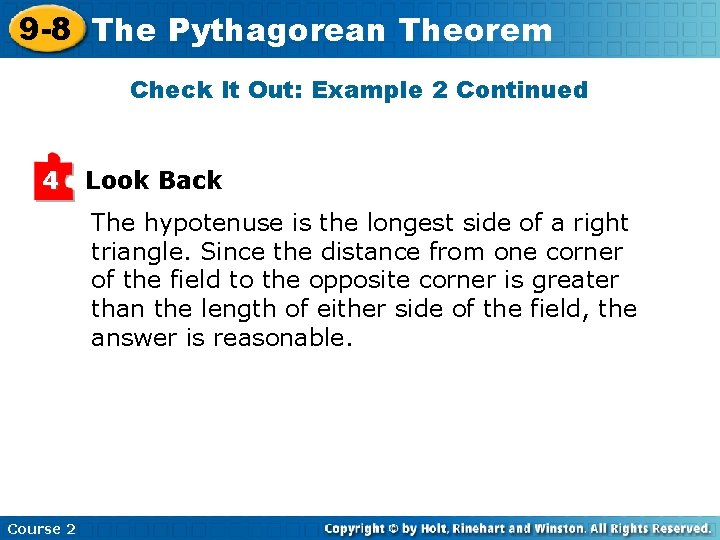 9-8 The Pythagorean Theorem

Check It Out: Example 2 Continued

4 Look Back

The hypotenuse is the longest side of a right triangle. Since the distance from one corner of the field to the opposite corner is greater than the length of either side of the field, the answer is reasonable.

Course 2

Copyright © by Holt, Rinehart and Winston. All Rights Reserved.